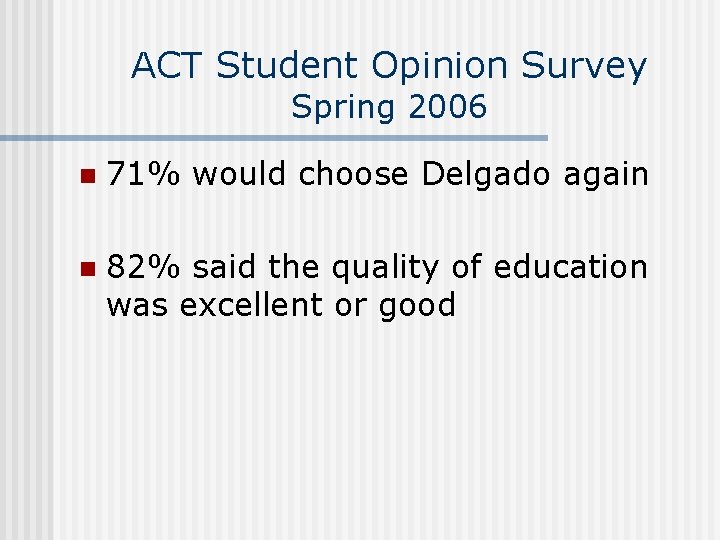 ACT Student Opinion Survey
Spring 2006

- 71% would choose Delgado again

- 82% said the quality of education was excellent or good